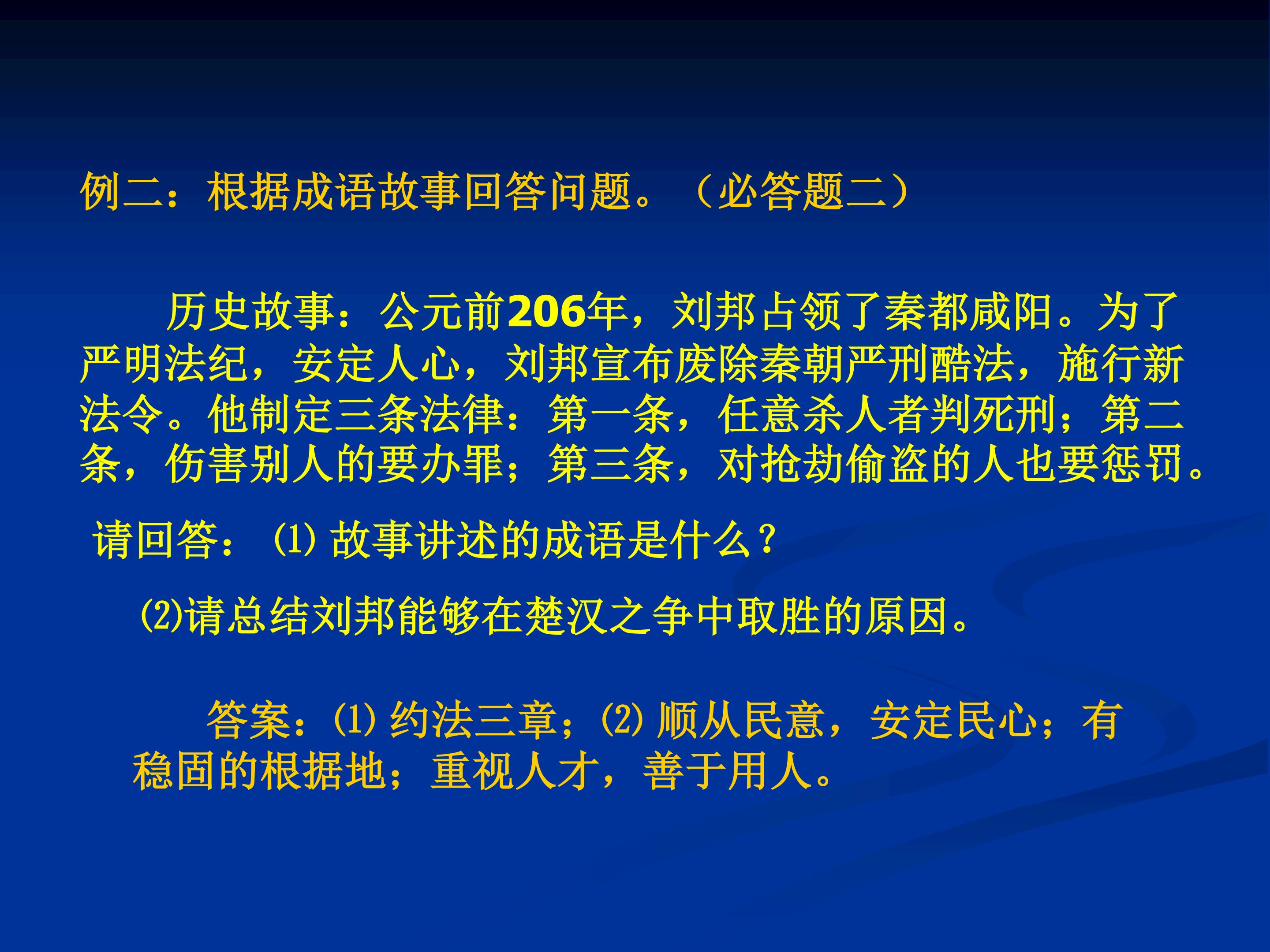 例二：根据成语故事回答问题。（必答题二）

历史故事：公元前206年，刘邦占领了秦都咸阳。为了严明法纪，安定人心，刘邦宣布废除秦朝严刑酷法，施行新法令。他制定三条法律：第一条，任意杀人者判死刑；第二条，伤害别人的要办罪；第三条，对抢劫偷盗的人也要惩罚。

请回答：⑴故事讲述的成语是什么？

⑵请总结刘邦能够在楚汉之争中取胜的原因。

答案：⑴约法三章；⑵顺从民意，安定民心；有稳固的根据地；重视人才，善于用人。